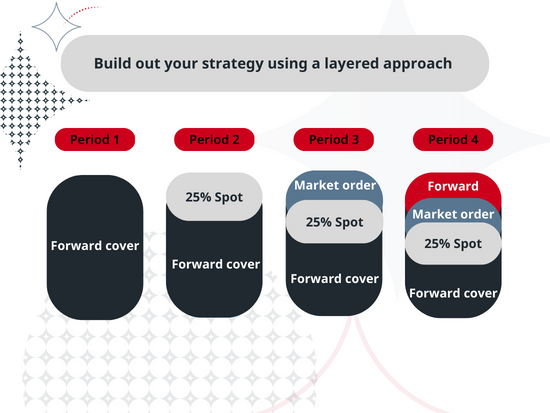 Build out your strategy using a layered approach

Period 1

Forward cover

Period 2

25% Spot

Forward cover

Period 3

Market order

25% Spot

Forward cover

Period 4

Forward

Market order

25% Spot

Forward cover